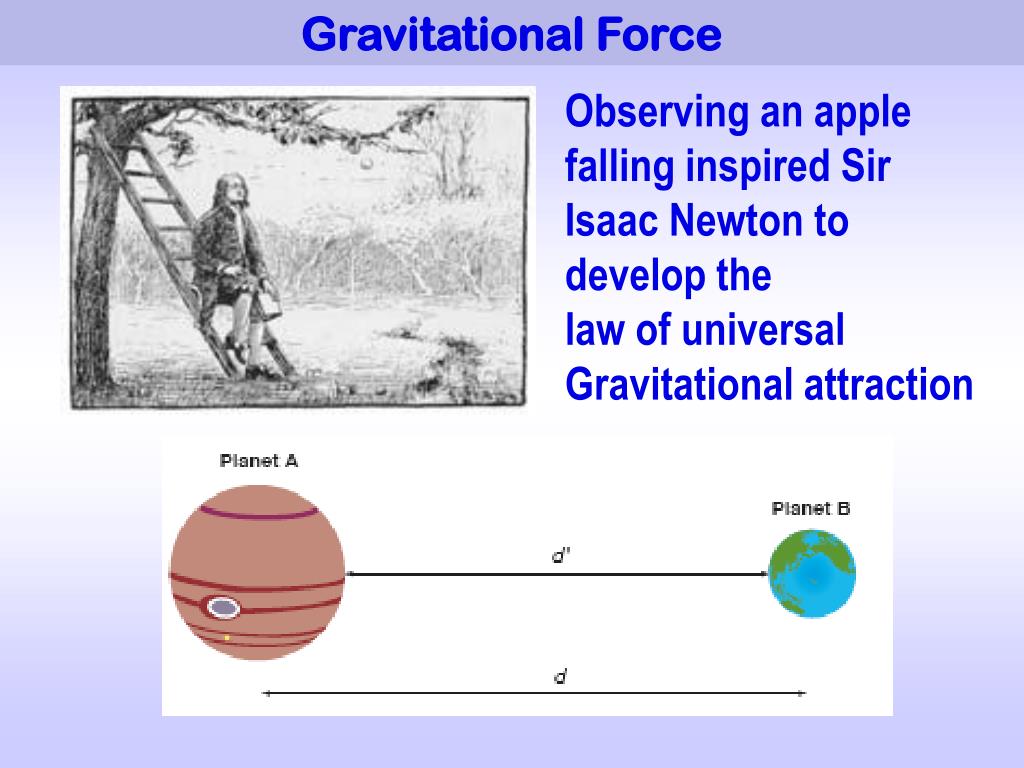 Gravitational Force

Observing an apple falling inspired Sir Isaac Newton to develop the law of universal Gravitational attraction

Planet A

Planet B

$d'$

$d$